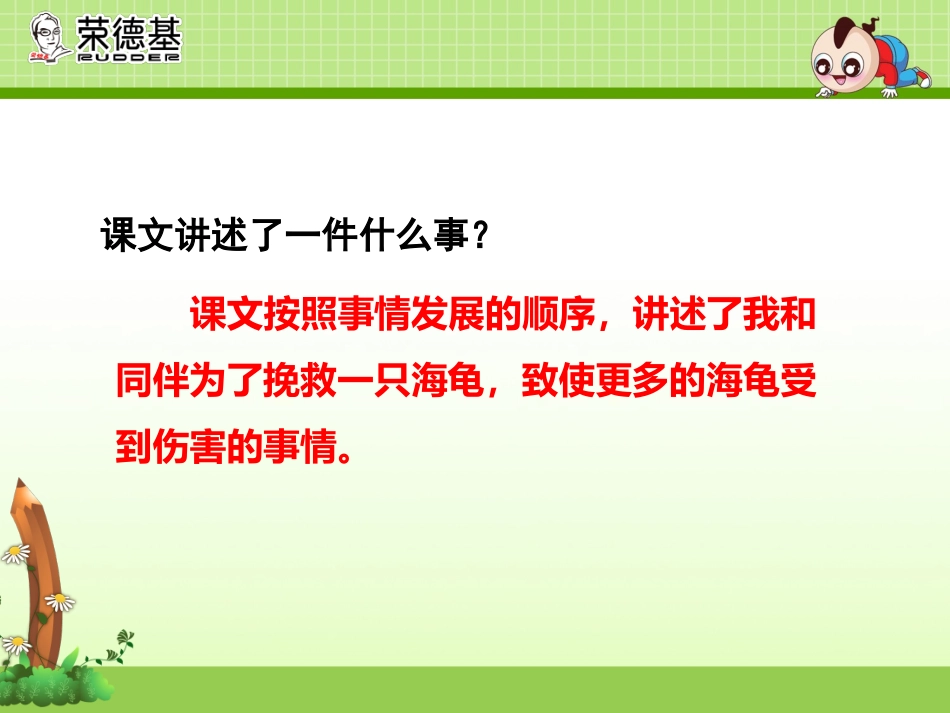 荣德基
RUDDER

课文讲述了一件什么事？

课文按照事情发展的顺序，讲述了我和同伴为了挽救一只海龟，致使更多的海龟受到伤害的事情。